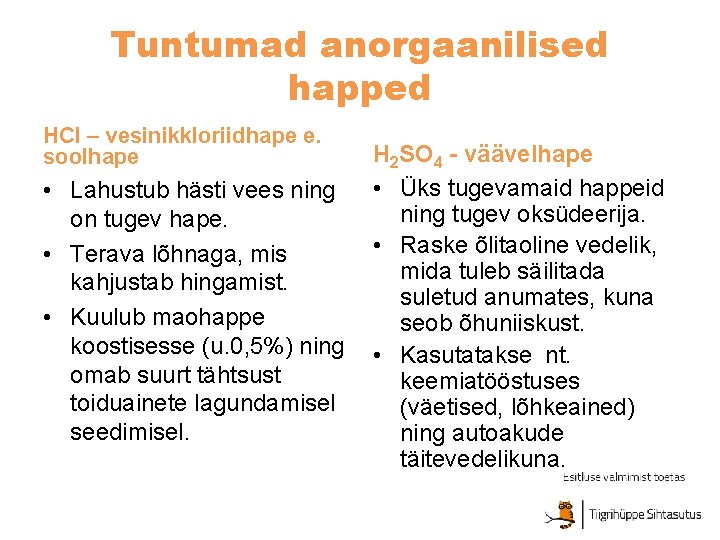 Tuntumad anorgaanilised happed

HCl – vesinikkloriidhape e. soolhape

• Lahustub hästi vees ning on tugev hape.
• Terava lõhnaga, mis kahjustab hingamist.
• Kuulub maohappe koostisesse (u.0,5%) ning omab suurt tähtsust toiduainete lagundamisel seedimisel.

$H_2SO_4$ - väävelhape

• Üks tugevamaid happeid ning tugev oksüdeerija.
• Raske õlitaoline vedelik, mida tuleb säilitada suletud anumates, kuna seob õhuniiskust.
• Kasutatakse nt. keemiatööstuses (väetised, lõhkeained) ning autoakude täitevedelikuna.

Esitluse valmimist toetas

Tiigrihüppe Sihtasutus